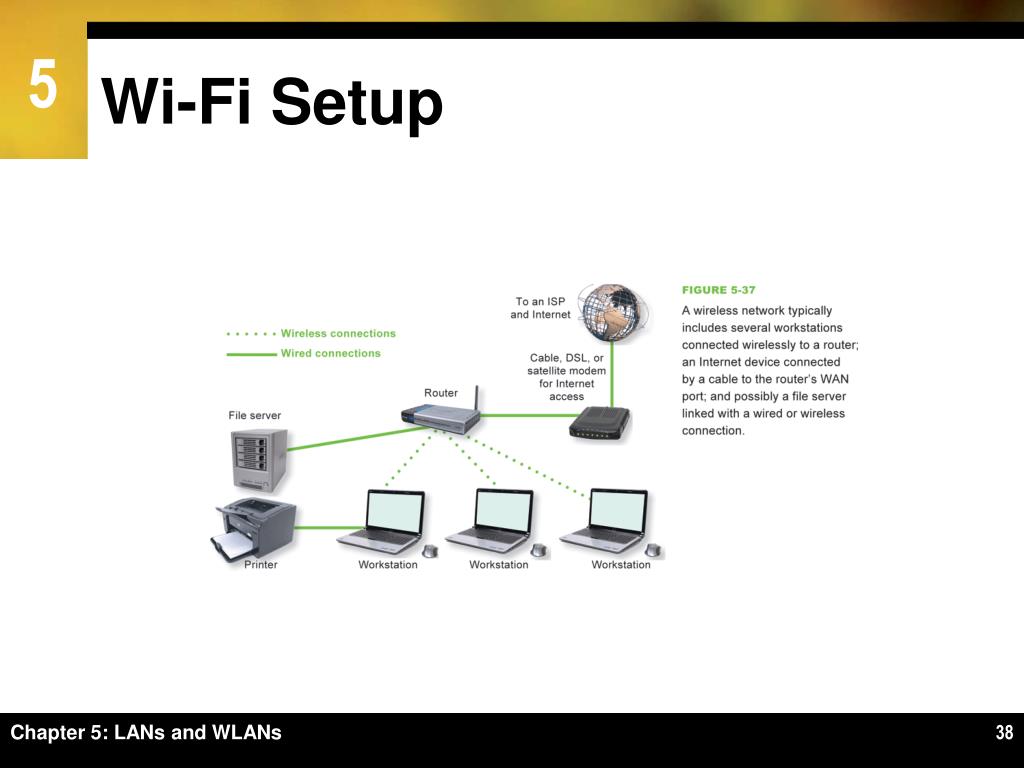 5

Wi-Fi Setup

Wireless connections
Wired connections

To an ISP and Internet

Cable, DSL, or satellite modem for Internet access

Router

File server

Printer

Workstation

Workstation

Workstation

FIGURE 5-37

A wireless network typically includes several workstations connected wirelessly to a router; an Internet device connected by a cable to the router's WAN port; and possibly a file server linked with a wired or wireless connection.

Chapter 5: LANs and WLANs

38